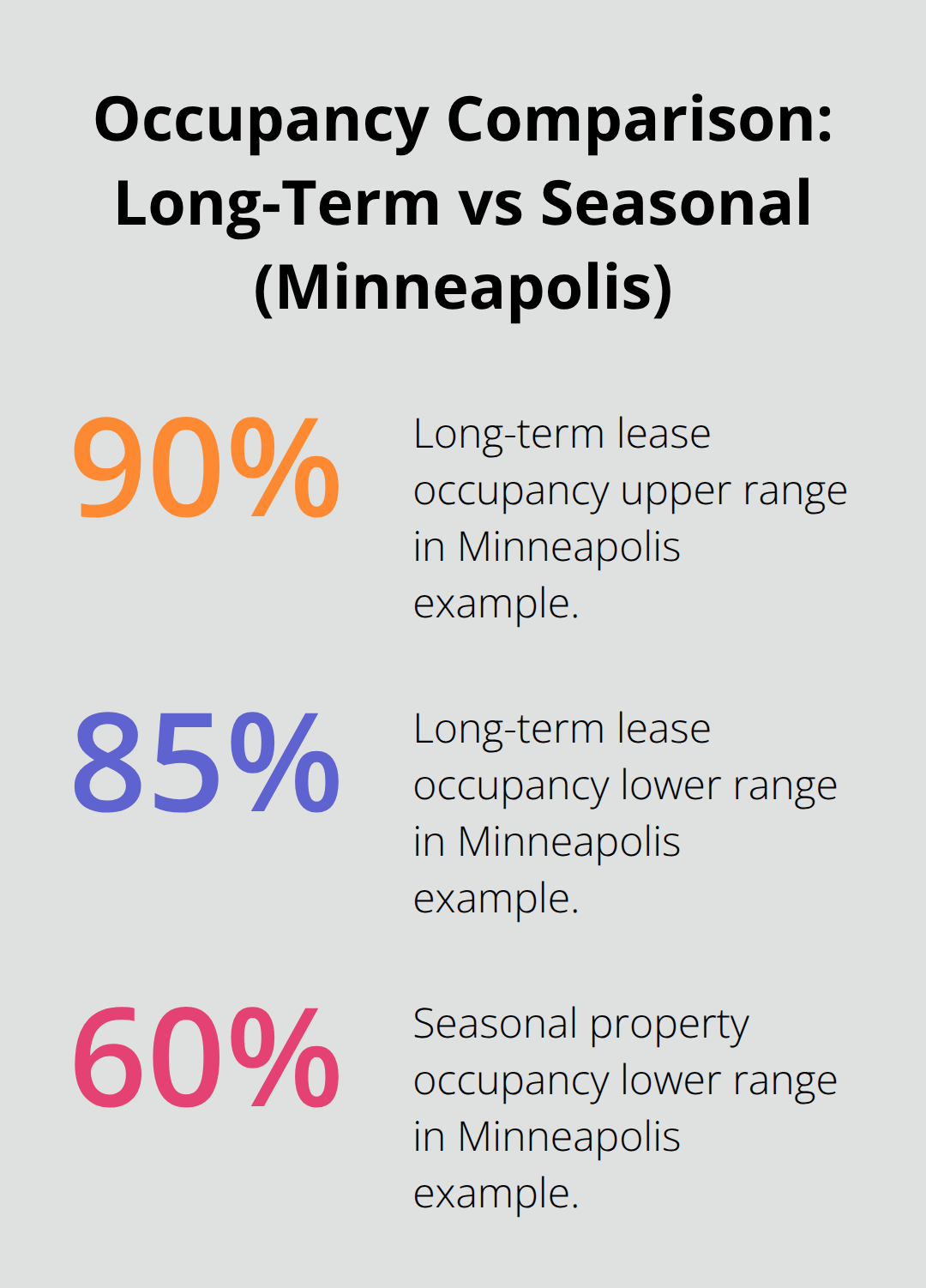 Occupancy Comparison: Long-Term vs Seasonal (Minneapolis)

90%

Long-term lease occupancy upper range in Minneapolis example.

85%

Long-term lease occupancy lower range in Minneapolis example.

60%

Seasonal property occupancy lower range in Minneapolis example.